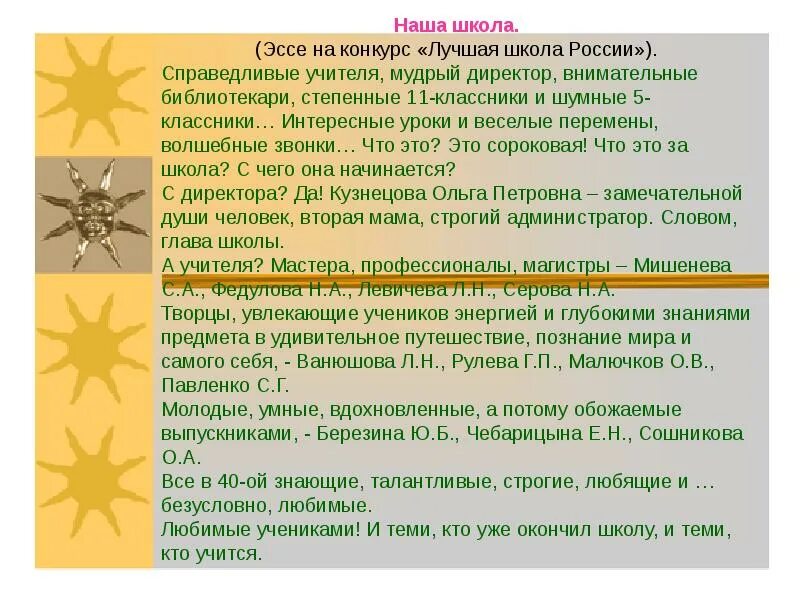 Наша школа.
(Эссе на конкурс «Лучшая школа России»).

Справедливые учителя, мудрый директор, внимательные библиотекари, степенные 11-классники и шумные 5-классники… Интересные уроки и веселые перемены, волшебные звонки… Что это? Это сороковая! Что это за школа? С чего она начинается?
С директора? Да! Кузнецова Ольга Петровна – замечательной души человек, вторая мама, строгий администратор. Словом, глава школы.
А учителя? Мастера, профессионалы, магистры – Мишенева С.А., Федулова Н.А., Левичева Л.Н., Серова Н.А.
Творцы, увлекающие учеников энергией и глубокими знаниями предмета в удивительное путешествие, познание мира и самого себя, - Ванюшова Л.Н., Рулева Г.П., Малючков О.В., Павленко С.Г.
Молодые, умные, вдохновленные, а потому обожаемые выпускниками, - Березина Ю.Б., Чебарицына Е.Н., Сошникова О.А.
Все в 40-ой знающие, талантливые, строгие, любящие и … безусловно, любимые.
Любимые учениками! И теми, кто уже окончил школу, и теми, кто учится.